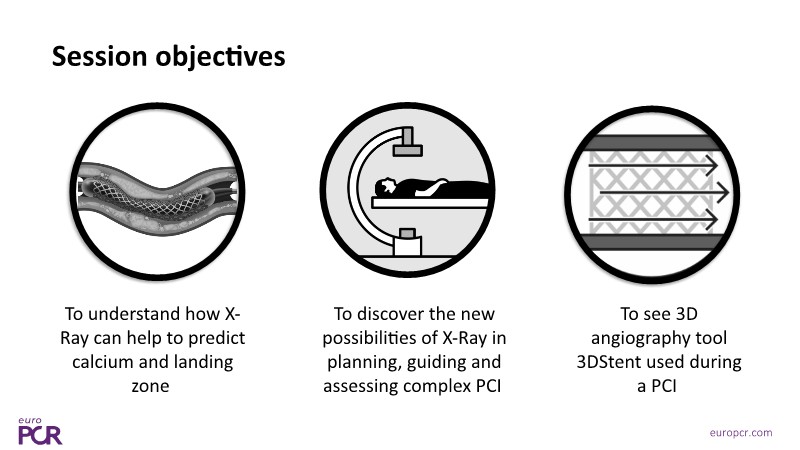 Session objectives

To understand how X-Ray can help to predict calcium and landing zone

To discover the new possibilities of X-Ray in planning, guiding and assessing complex PCI

To see 3D angiography tool 3DStent used during a PCI

euro PCR

europcr.com